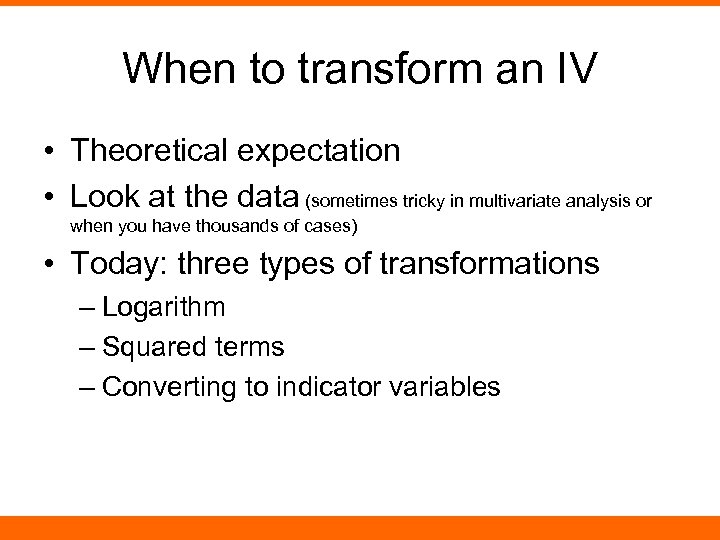 When to transform an IV

• Theoretical expectation
• Look at the data (sometimes tricky in multivariate analysis or when you have thousands of cases)
• Today: three types of transformations
– Logarithm
– Squared terms
– Converting to indicator variables